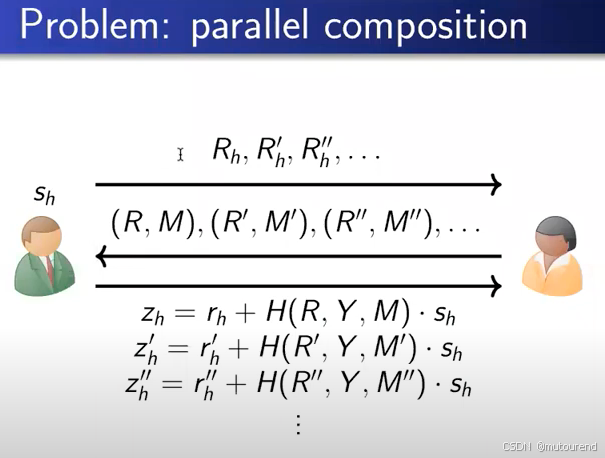 Problem: parallel composition

$R_h, R'_h, R''_h, \ldots$

$s_h$

$(R, M), (R', M'), (R'', M''), \ldots$

$z_h = r_h + H(R, Y, M) \cdot s_h$
$z'_h = r'_h + H(R', Y, M') \cdot s_h$
$z''_h = r''_h + H(R'', Y, M'') \cdot s_h$
$\vdots$

CSDN @mutourend